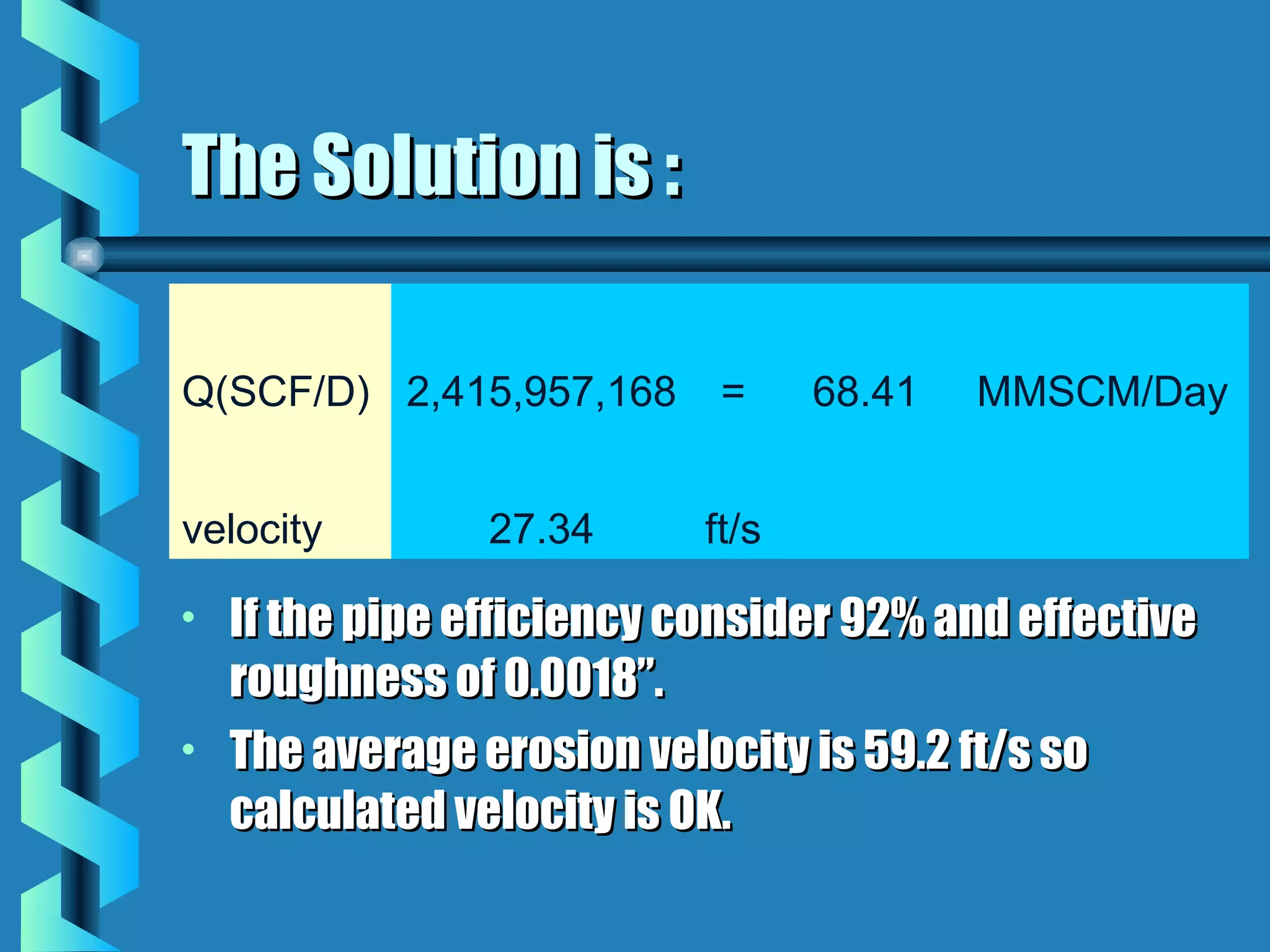 The Solution is :

| Q(SCF/D) | 2,415,957,168 | = | 68.41 | MMSCM/Day |
|---|---|---|---|---|
| velocity | 27.34 | ft/s | | |

• If the pipe efficiency consider 92% and effective roughness of 0.0018”.

• The average erosion velocity is 59.2 ft/s so calculated velocity is OK.